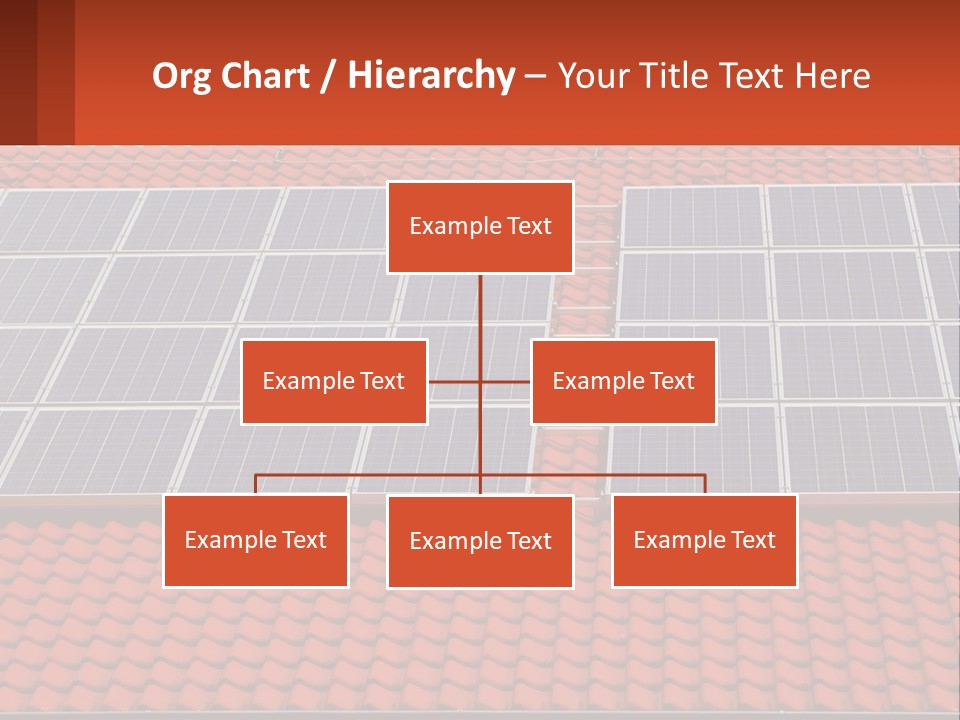 Org Chart / Hierarchy – Your Title Text Here

Example Text

Example Text

Example Text

Example Text

Example Text

Example Text